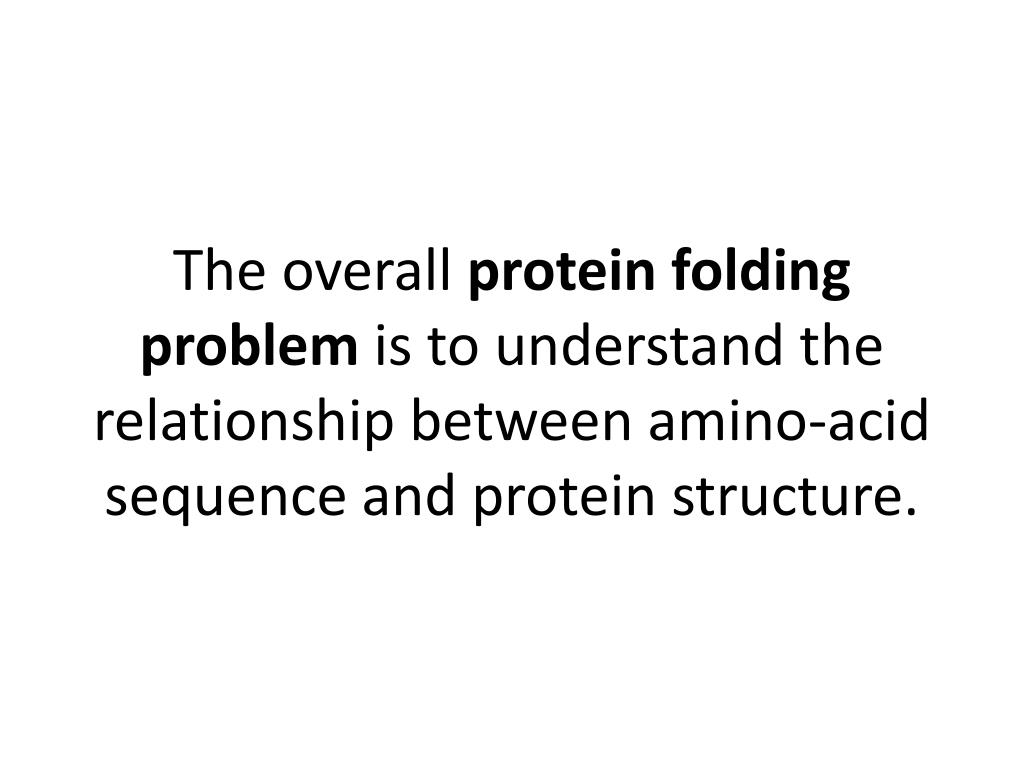 The overall protein folding problem is to understand the relationship between amino-acid sequence and protein structure.